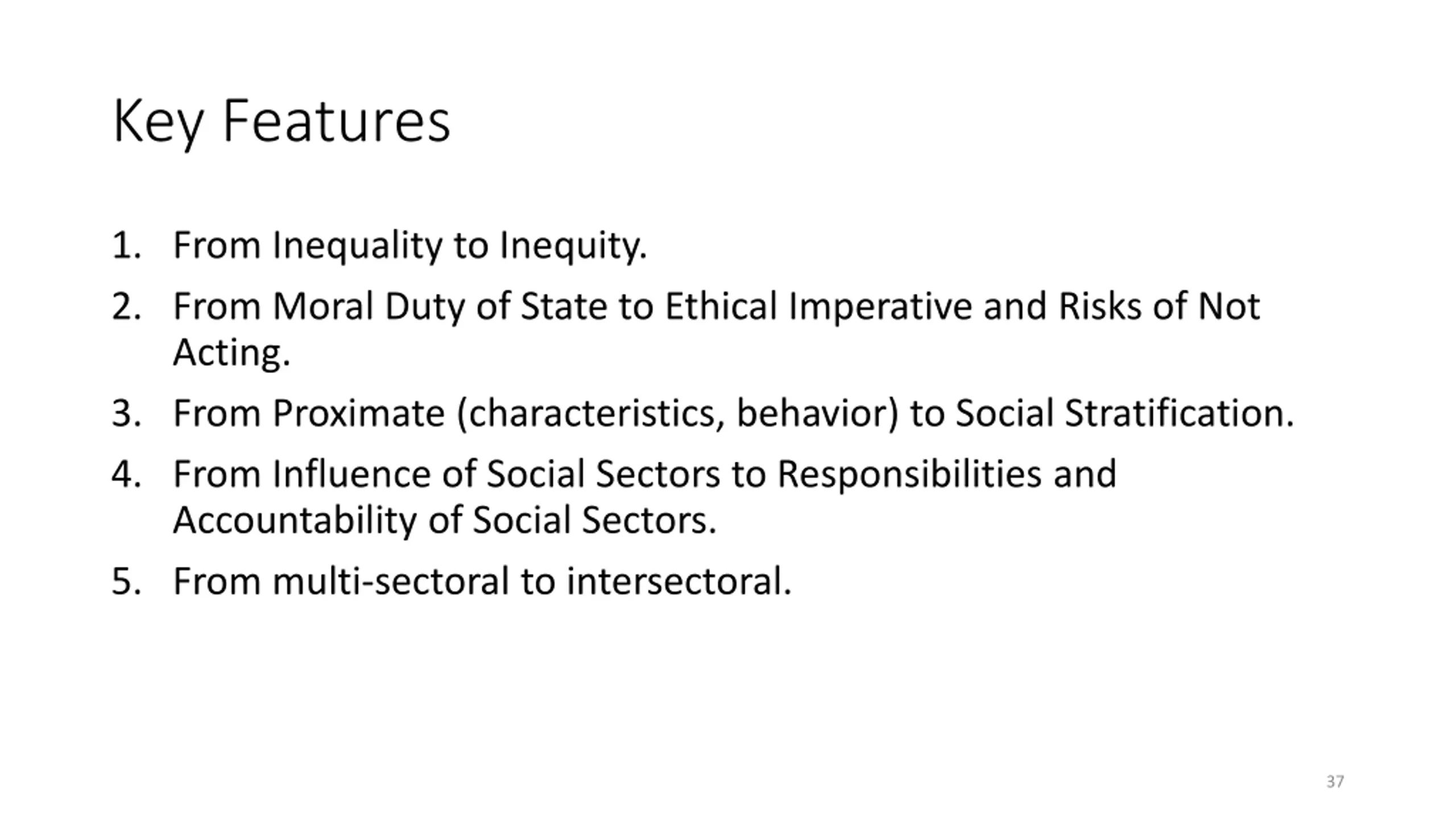 Key Features

1. From Inequality to Inequity.
2. From Moral Duty of State to Ethical Imperative and Risks of Not Acting.
3. From Proximate (characteristics, behavior) to Social Stratification.
4. From Influence of Social Sectors to Responsibilities and Accountability of Social Sectors.
5. From multi-sectoral to intersectoral.

37